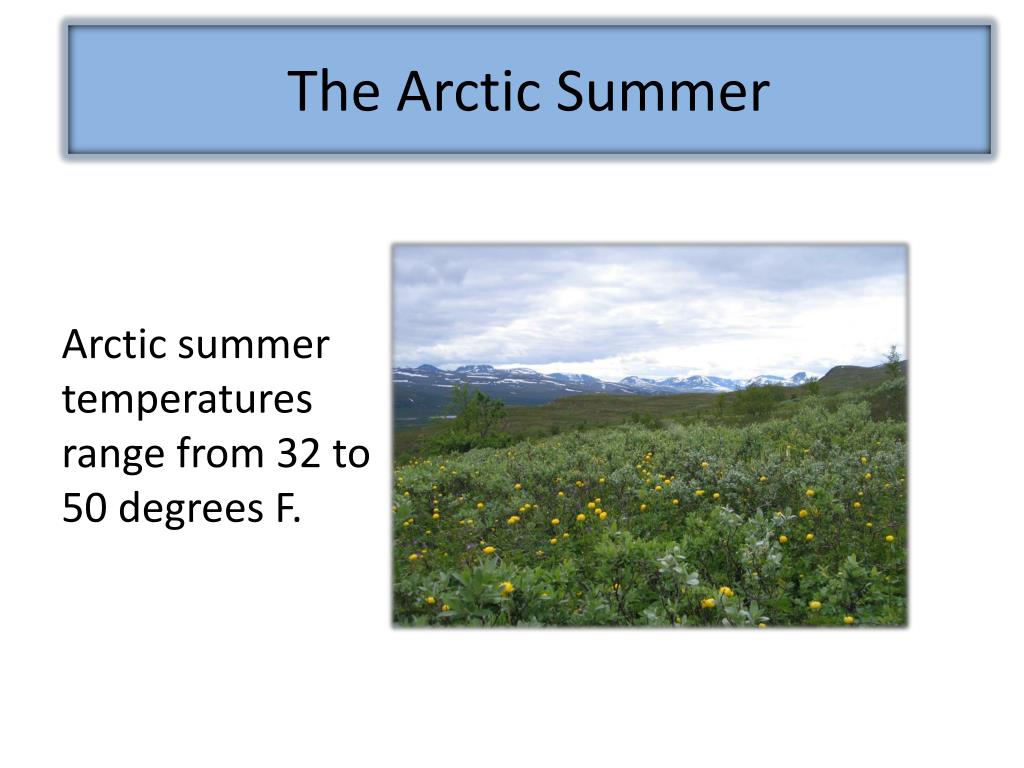 The Arctic Summer

Arctic summer temperatures range from 32 to 50 degrees F.